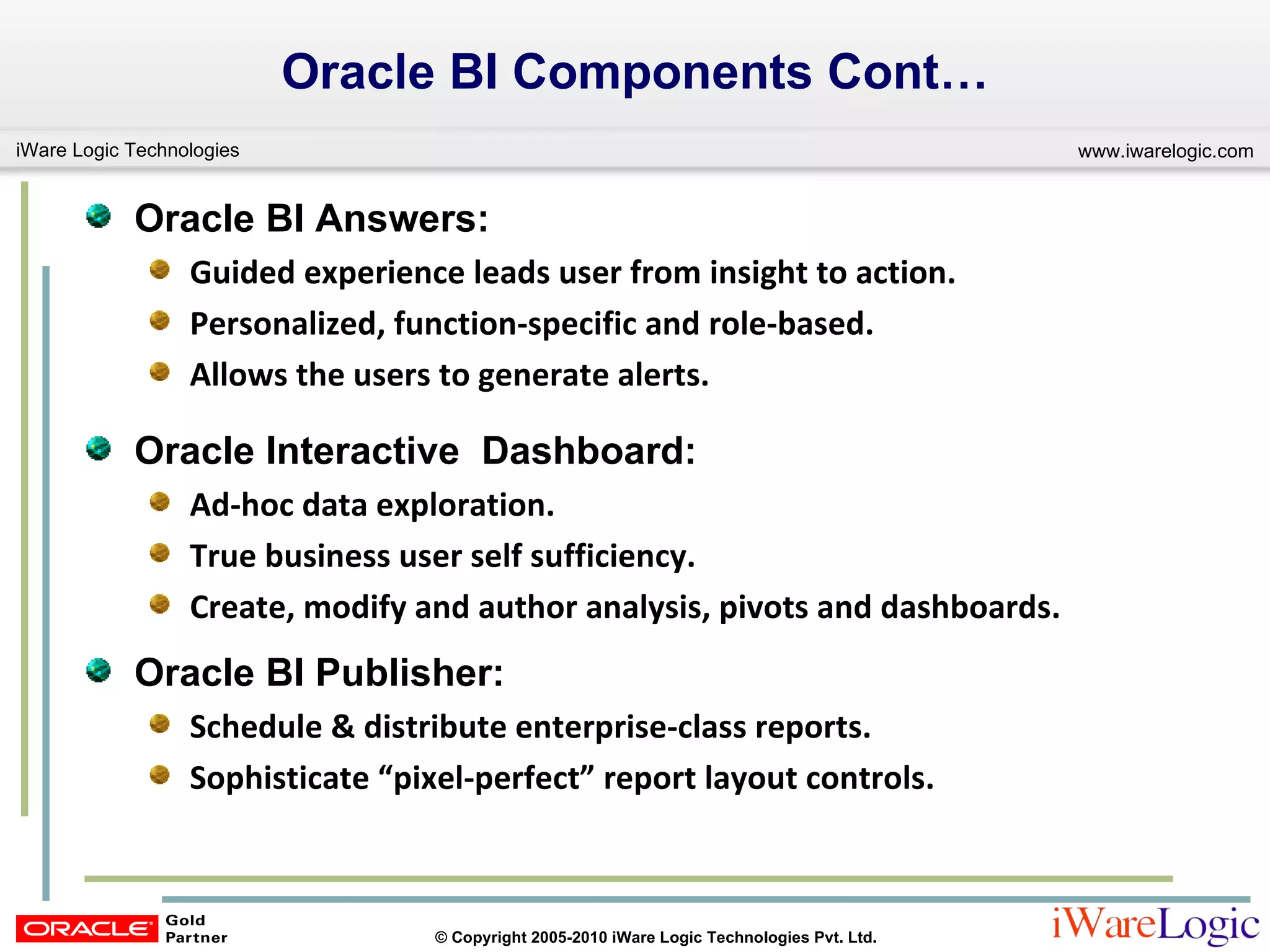 Oracle BI Components Cont…

iWare Logic Technologies

www.iwarelogic.com

Oracle BI Answers:

Guided experience leads user from insight to action.

Personalized, function-specific and role-based.

Allows the users to generate alerts.

Oracle Interactive  Dashboard:

Ad-hoc data exploration.

True business user self sufficiency.

Create, modify and author analysis, pivots and dashboards.

Oracle BI Publisher:

Schedule & distribute enterprise-class reports.

Sophisticate “pixel-perfect” report layout controls.

ORACLE Gold Partner

© Copyright 2005-2010 iWare Logic Technologies Pvt. Ltd.

iWareLogic